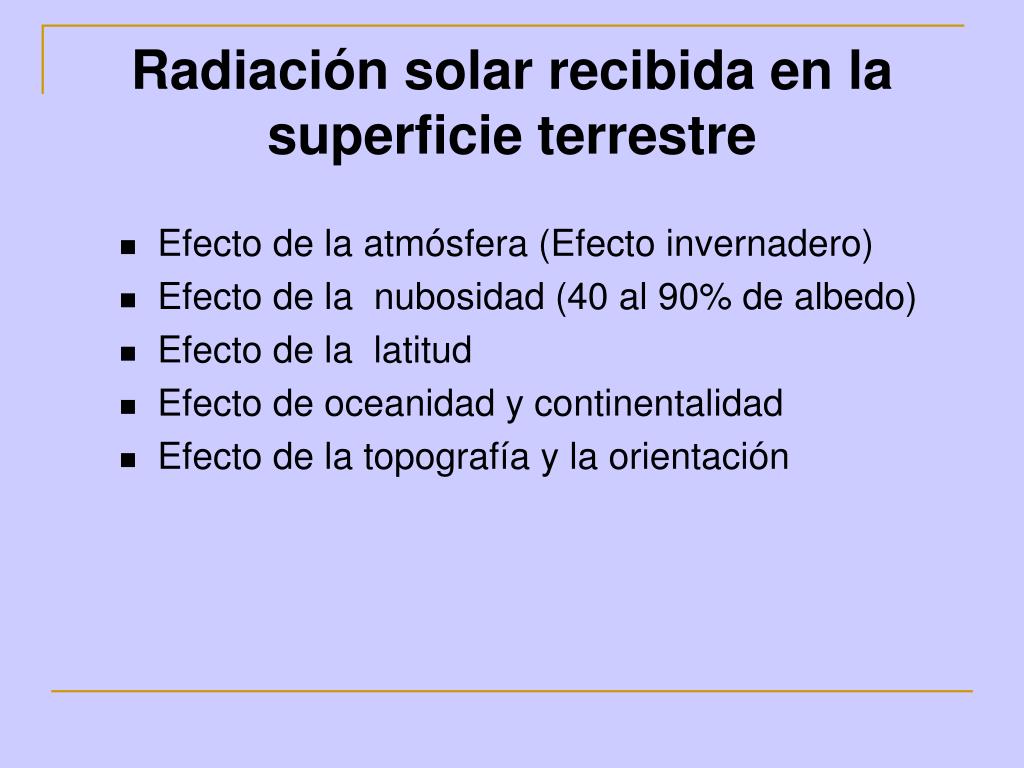 Radiación solar recibida en la superficie terrestre

- Efecto de la atmósfera (Efecto invernadero)
- Efecto de la  nubosidad (40 al 90% de albedo)
- Efecto de la  latitud
- Efecto de oceanidad y continentalidad
- Efecto de la topografía y la orientación